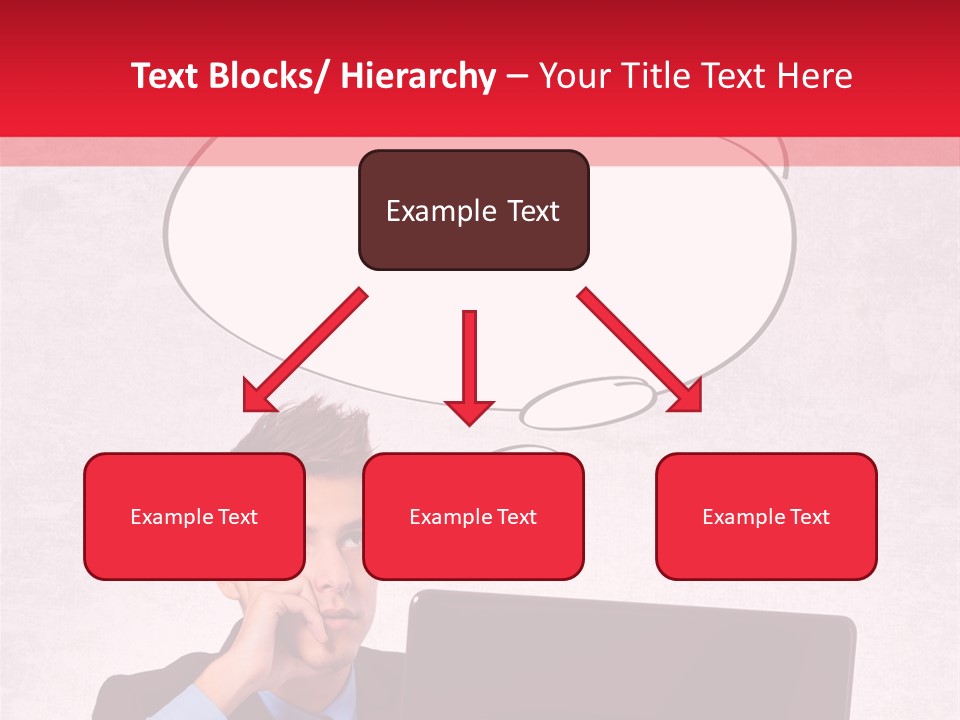 Text Blocks/ Hierarchy – Your Title Text Here

Example Text

Example Text

Example Text

Example Text